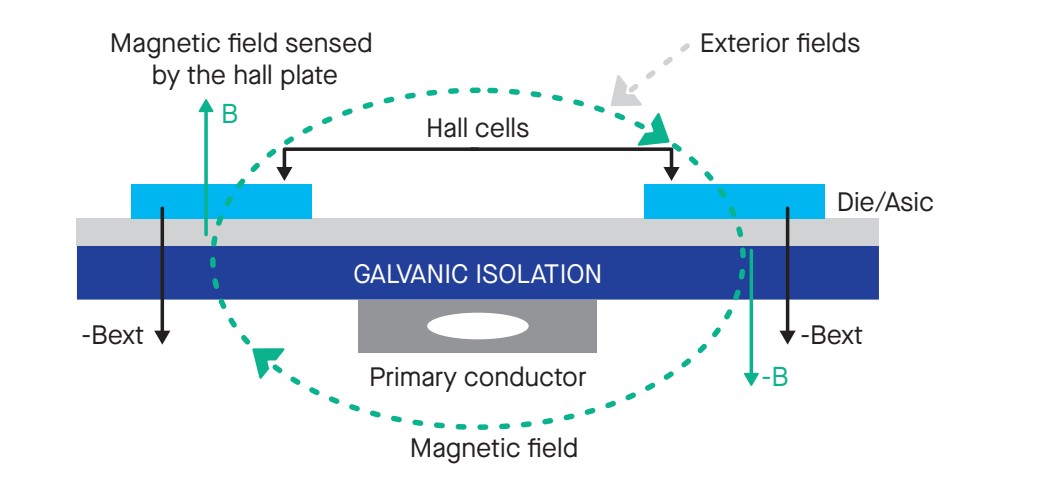 Magnetic field sensed by the hall plate

Exterior fields

B

Hall cells

Die/Asic

GALVANIC ISOLATION

-Bext

-Bext

Primary conductor

-B

Magnetic field